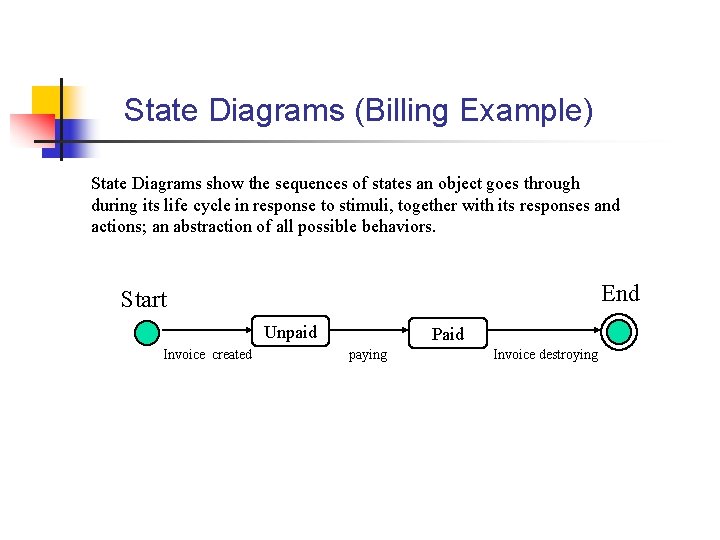 State Diagrams (Billing Example)

State Diagrams show the sequences of states an object goes through during its life cycle in response to stimuli, together with its responses and actions; an abstraction of all possible behaviors.

Start

End

Unpaid

Paid

Invoice created

paying

Invoice destroying